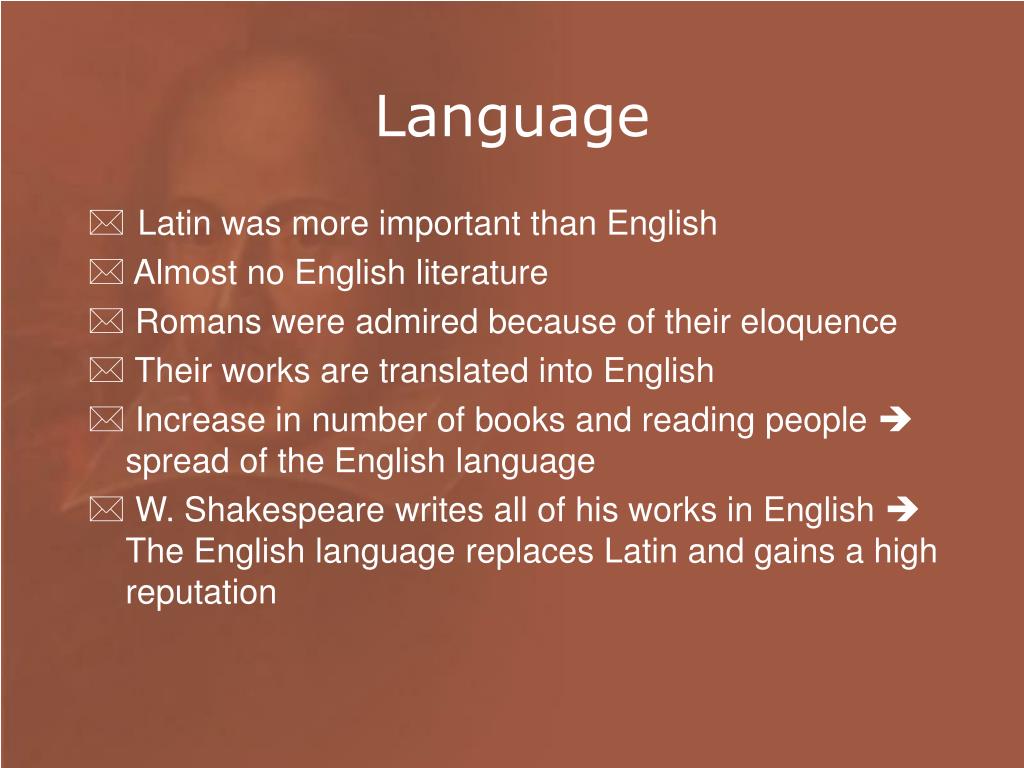 Language

Latin was more important than English
Almost no English literature
Romans were admired because of their eloquence
Their works are translated into English
Increase in number of books and reading people → spread of the English language
W. Shakespeare writes all of his works in English → The English language replaces Latin and gains a high reputation